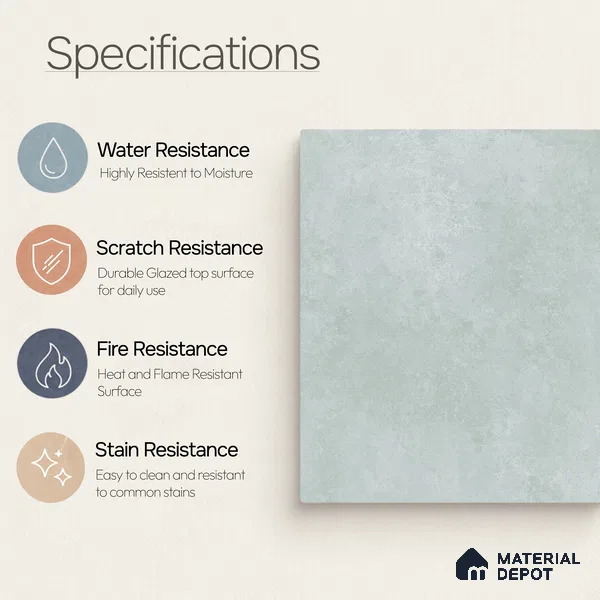 Specifications

Water Resistance
Highly Resistent to Moisture

Scratch Resistance
Durable Glazed top surface for daily use

Fire Resistance
Heat and Flame Resistant Surface

Stain Resistance
Easy to clean and resistant to common stains

MATERIAL DEPOT